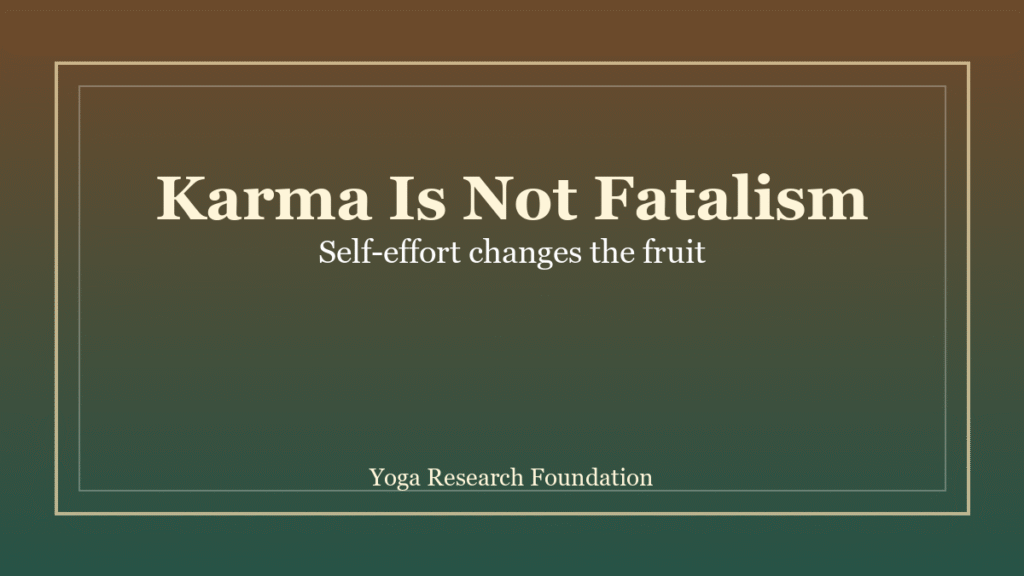 Karma Is Not Fatalism
Self-effort changes the fruit

Yoga Research Foundation